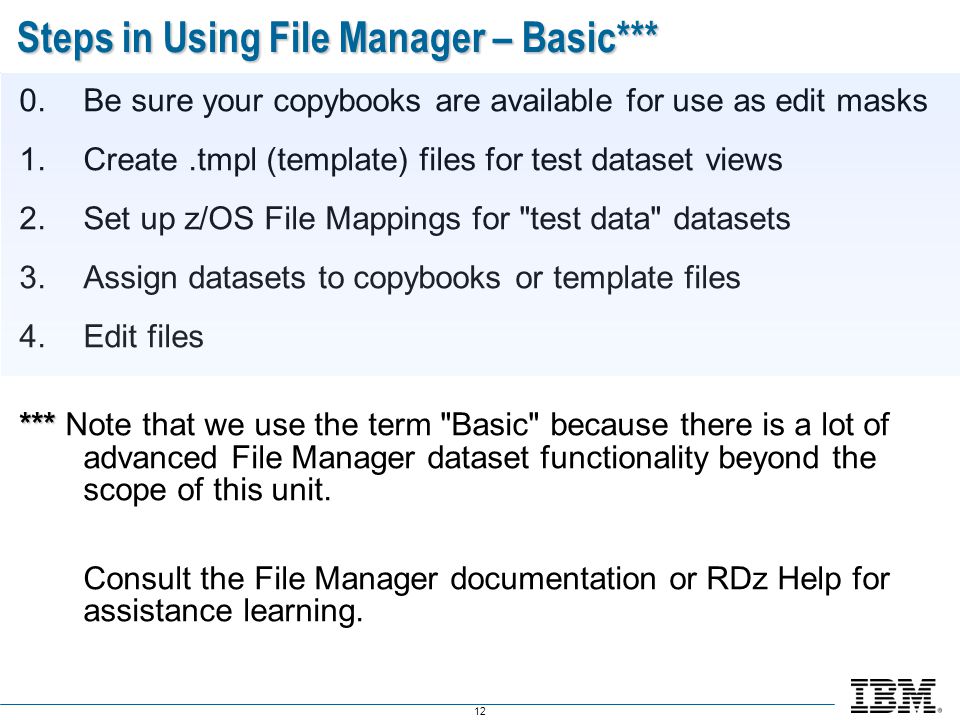 Steps in Using File Manager – Basic***

0. Be sure your copybooks are available for use as edit masks

1. Create .tmpl (template) files for test dataset views

2. Set up z/OS File Mappings for "test data" datasets

3. Assign datasets to copybooks or template files

4. Edit files

*** Note that we use the term "Basic" because there is a lot of advanced File Manager dataset functionality beyond the scope of this unit.

Consult the File Manager documentation or RDz Help for assistance learning.

12

IBM